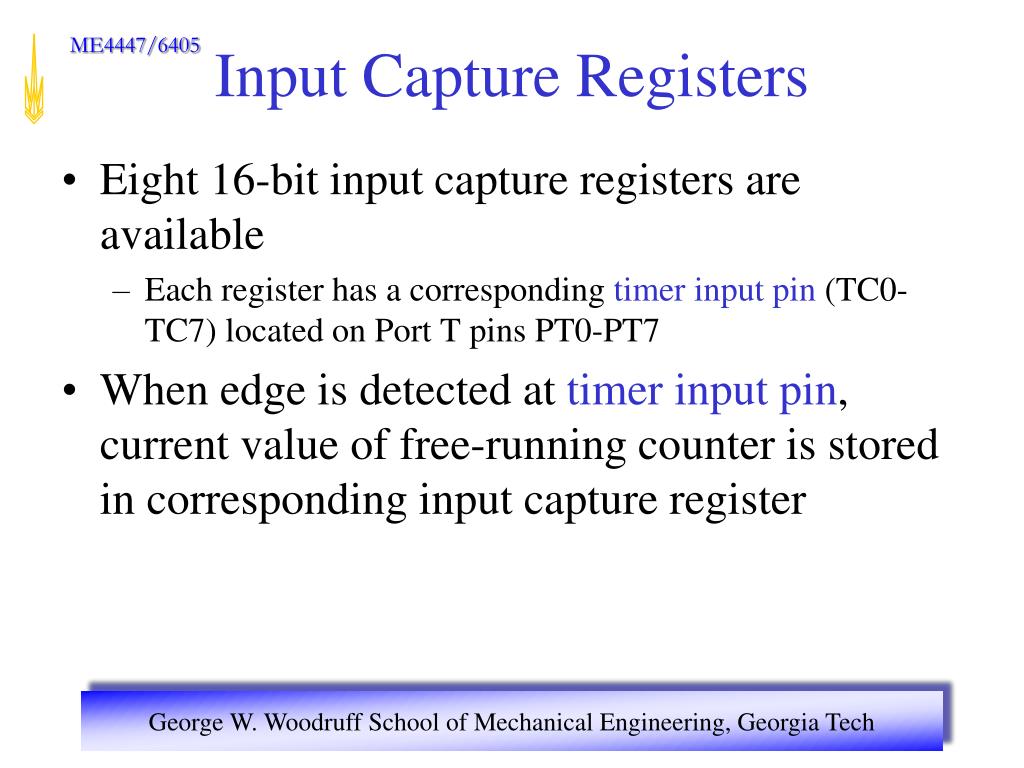 ME4447/6405

Input Capture Registers

• Eight 16-bit input capture registers are available

– Each register has a corresponding timer input pin (TC0-TC7) located on Port T pins PT0-PT7

• When edge is detected at timer input pin, current value of free-running counter is stored in corresponding input capture register

George W. Woodruff School of Mechanical Engineering, Georgia Tech